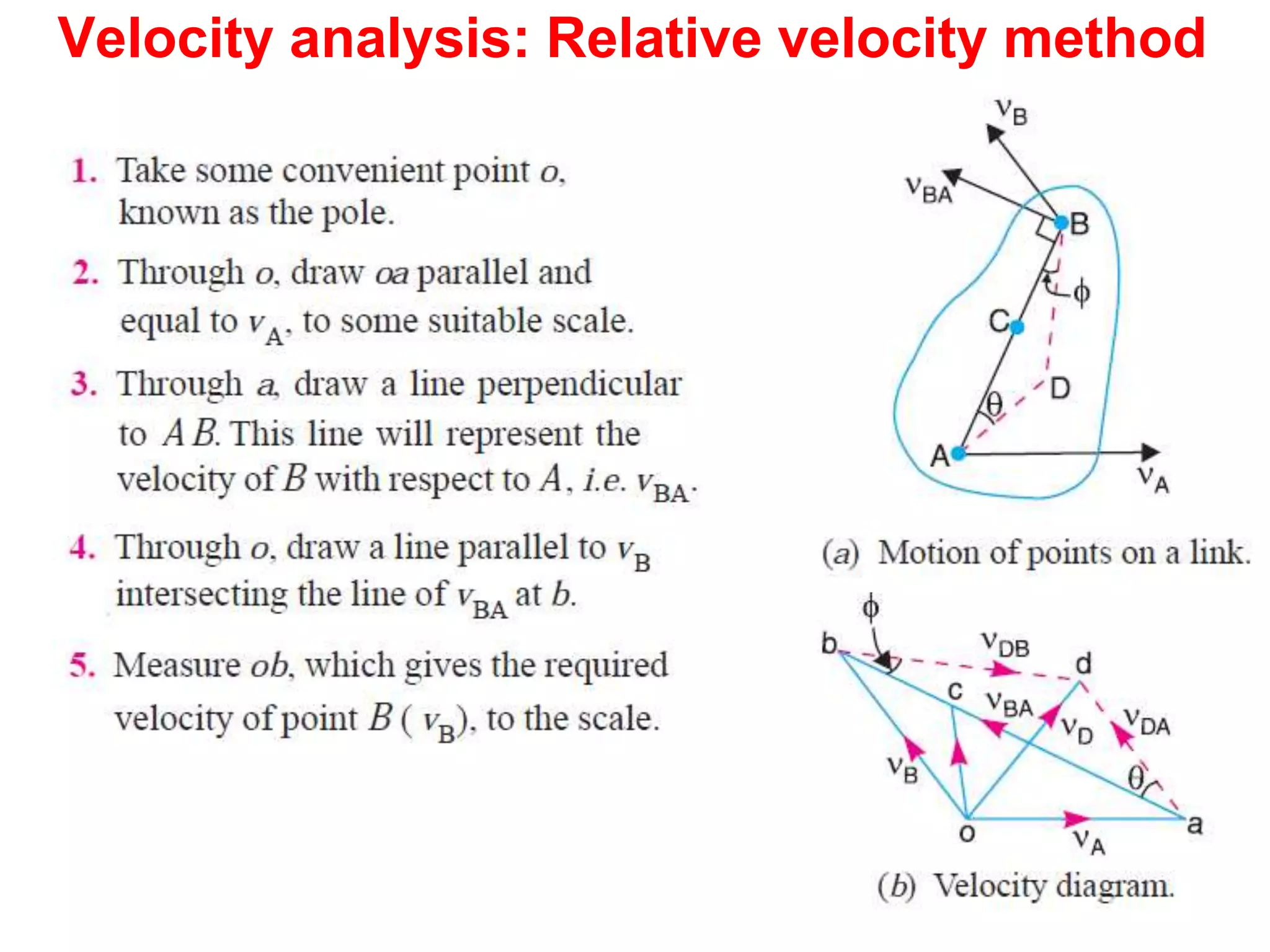 Velocity analysis: Relative velocity method

1. Take some convenient point $o$, known as the pole.

2. Through $o$, draw $oa$ parallel and equal to $v_A$, to some suitable scale.

3. Through $a$, draw a line perpendicular to $AB$. This line will represent the velocity of $B$ with respect to $A$, i.e. $v_{BA}$.

4. Through $o$, draw a line parallel to $v_B$ intersecting the line of $v_{BA}$ at $b$.

5. Measure $ob$, which gives the required velocity of point $B$ ( $v_B$), to the scale.

$v_B$
$v_{BA}$
B
$\phi$
C
D
$\theta$
A
$v_A$

(a) Motion of points on a link.

$\phi$
b
$v_{DB}$
d
c
$v_{BA}$
$v_D$
$v_{DA}$
$v_B$
$\theta$
o
$v_A$
a

(b) Velocity diagram.